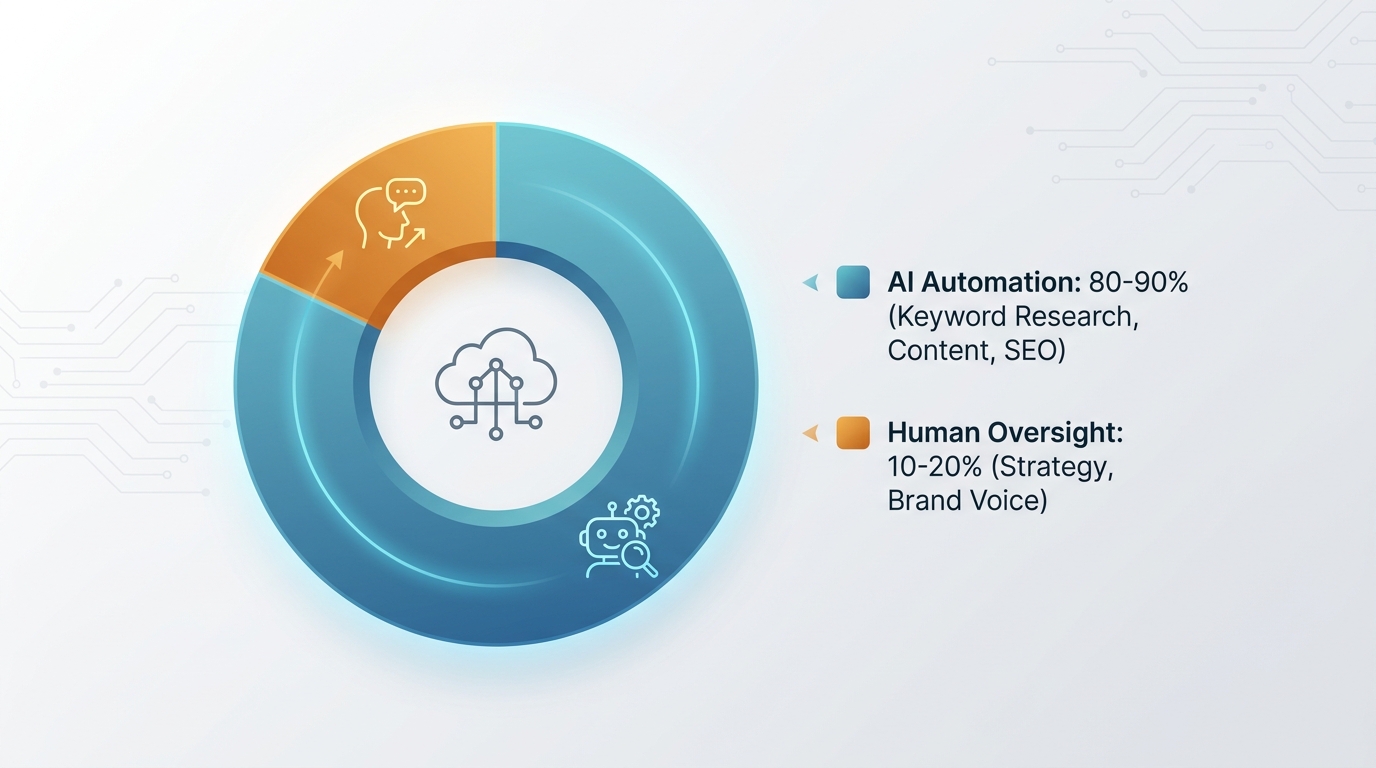 AI Automation: 80-90% (Keyword Research, Content, SEO)

Human Oversight: 10-20% (Strategy, Brand Voice)